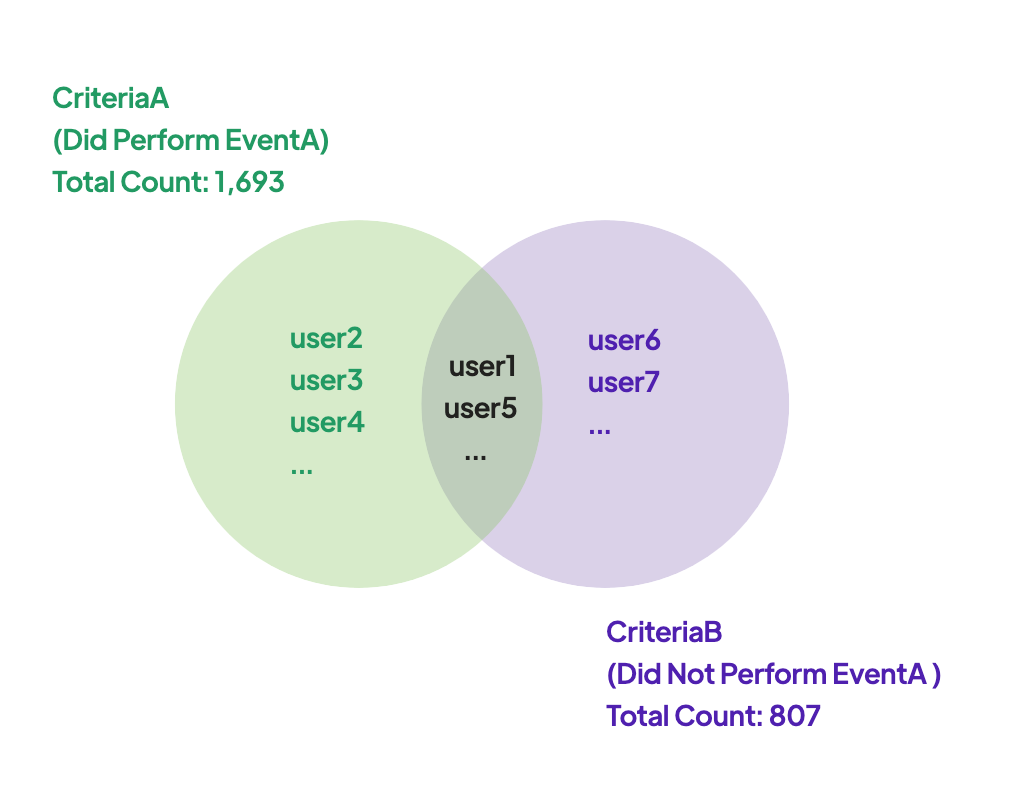 CriteriaA
(Did Perform EventA)
Total Count: 1,693

user2
user3
user4
...

user1
user5
...

user6
user7
...

CriteriaB
(Did Not Perform EventA )
Total Count: 807